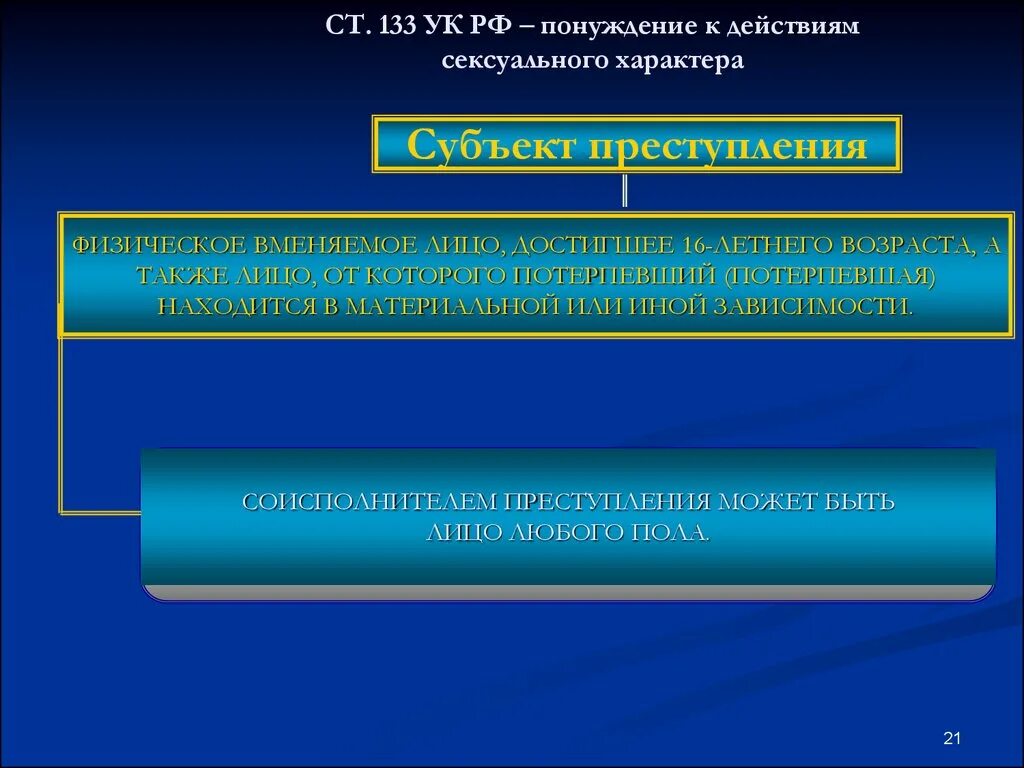 СТ. 133 УК РФ – понуждение к действиям сексуального характера

Субъект преступления

ФИЗИЧЕСКОЕ ВМЕНЯЕМОЕ ЛИЦО, ДОСТИГШЕЕ 16-ЛЕТНЕГО ВОЗРАСТА, А ТАКЖЕ ЛИЦО, ОТ КОТОРОГО ПОТЕРПЕВШИЙ (ПОТЕРПЕВШАЯ) НАХОДИТСЯ В МАТЕРИАЛЬНОЙ ИЛИ ИНОЙ ЗАВИСИМОСТИ.

СОИСПОЛНИТЕЛЕМ ПРЕСТУПЛЕНИЯ МОЖЕТ БЫТЬ ЛИЦО ЛЮБОГО ПОЛА.

21